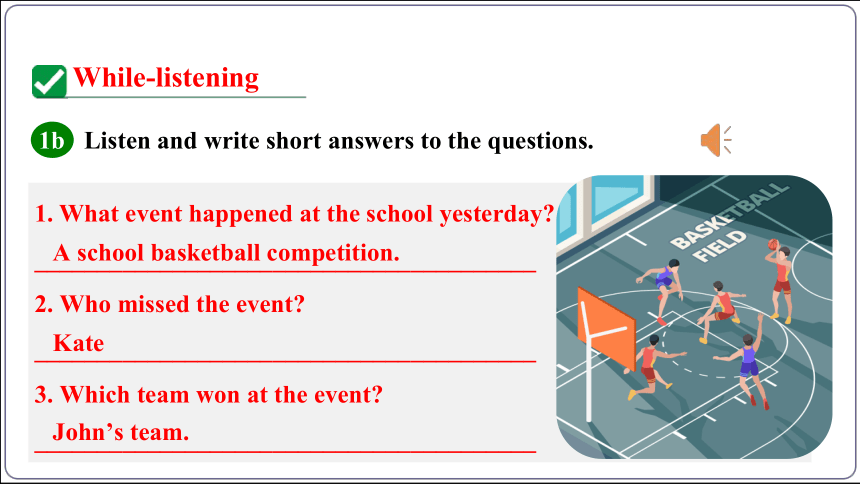 While-listening

1b Listen and write short answers to the questions.

1. What event happened at the school yesterday?
A school basketball competition.

2. Who missed the event?
Kate

3. Which team won at the event?
John's team.

BASKETBALL FIELD